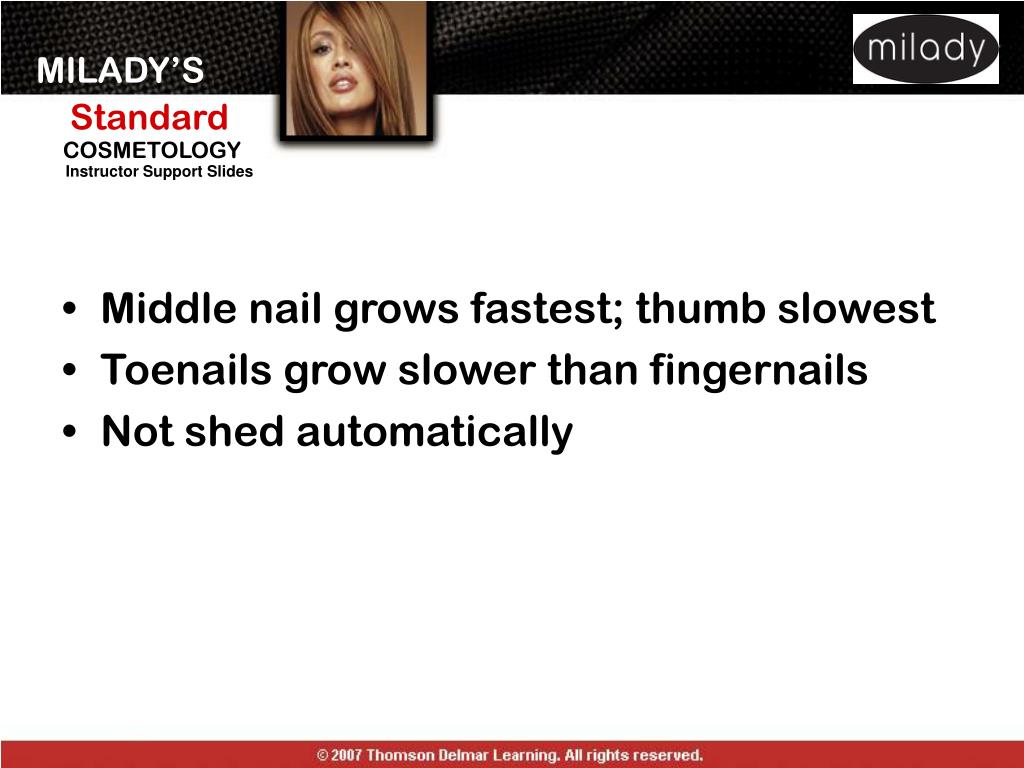 MILADY'S
Standard
COSMETOLOGY
Instructor Support Slides

milady

• Middle nail grows fastest; thumb slowest
• Toenails grow slower than fingernails
• Not shed automatically

© 2007 Thomson Delmar Learning. All rights reserved.